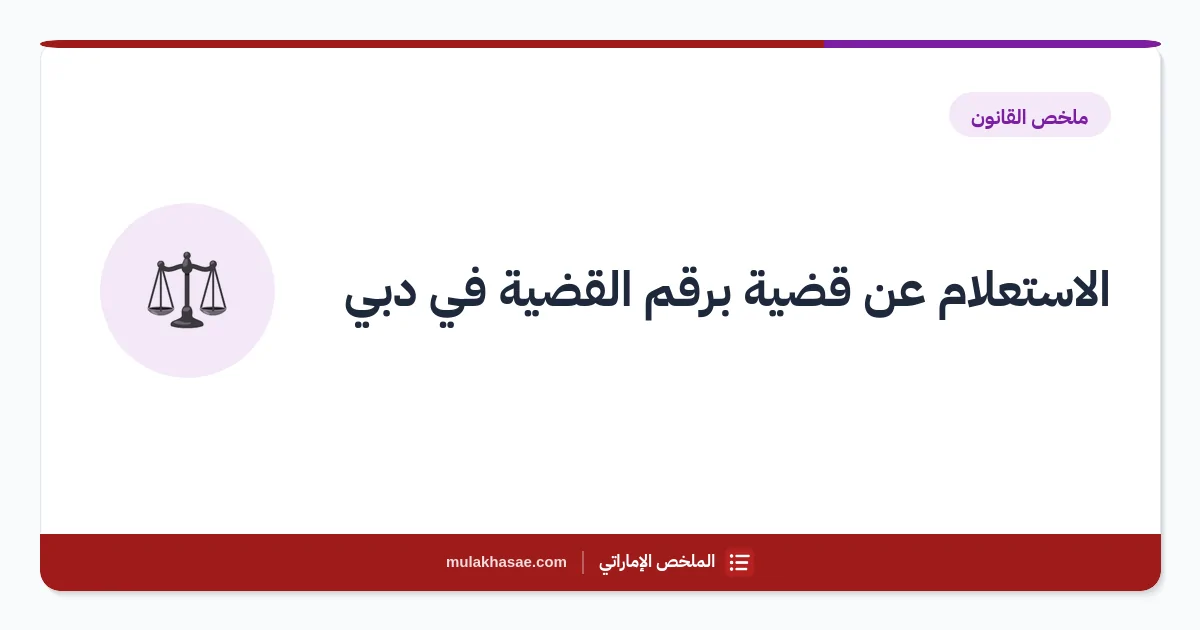 ملخص القانون

الاستعلام عن قضية برقم القضية في دبي

الملخص الإماراتي | mulakhasae.com